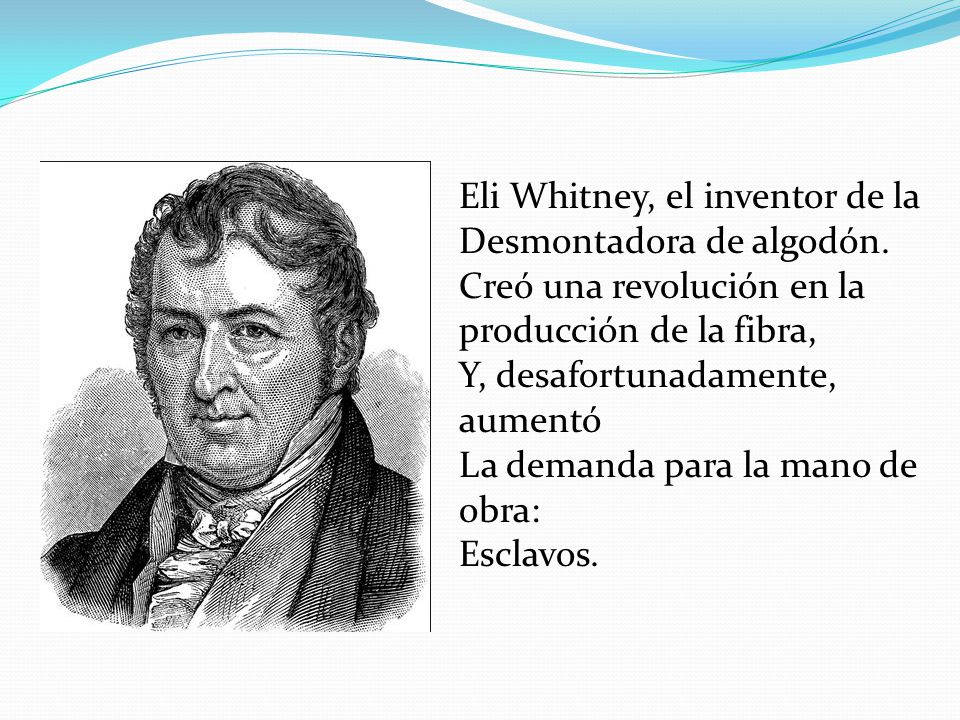 Eli Whitney, el inventor de la Desmontadora de algodón.
Creó una revolución en la producción de la fibra,
Y, desafortunadamente, aumentó
La demanda para la mano de obra:
Esclavos.